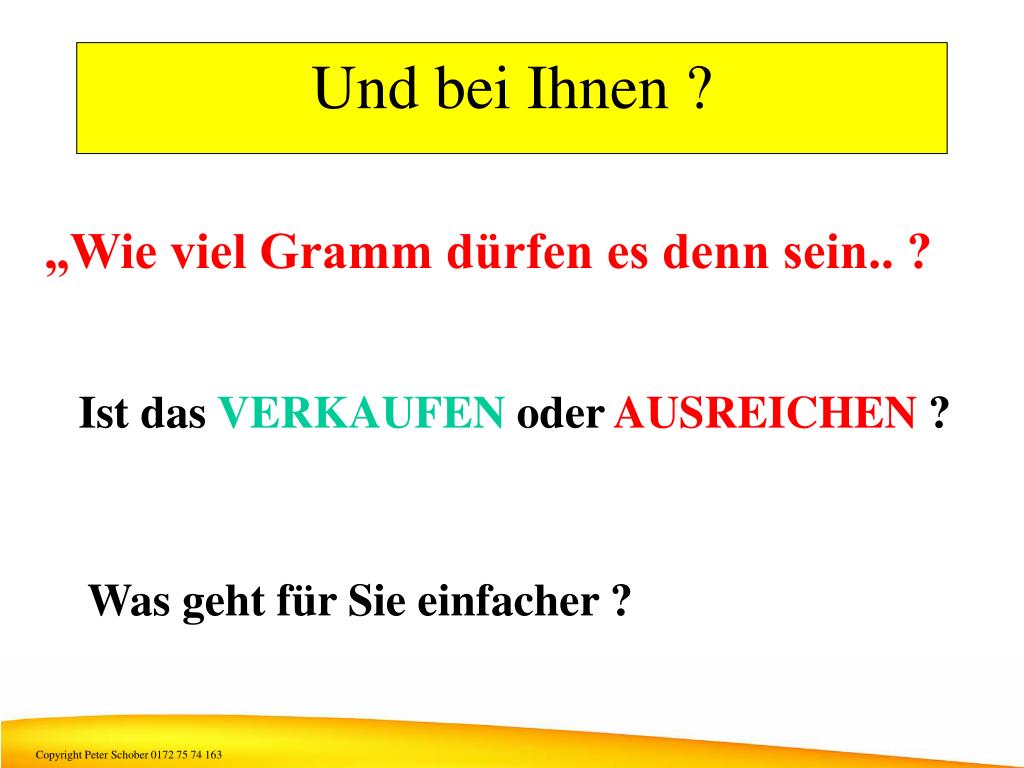 Und bei Ihnen ?

„Wie viel Gramm dürfen es denn sein.. ?

Ist das VERKAUFEN oder AUSREICHEN ?

Was geht für Sie einfacher ?

Copyright Peter Schober 0172 75 74 163